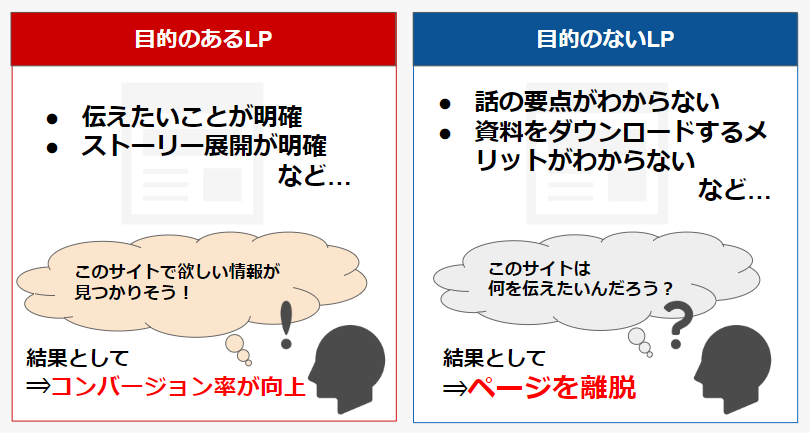 目的のあるLP

● 伝えたいことが明確
● ストーリー展開が明確
など…

このサイトで欲しい情報が見つかりそう！

!

結果として
⇒コンバージョン率が向上

目的のないLP

● 話の要点がわからない
● 資料をダウンロードするメリットがわからない
など…

このサイトは何を伝えたいんだろう？

?

結果として
⇒ページを離脱